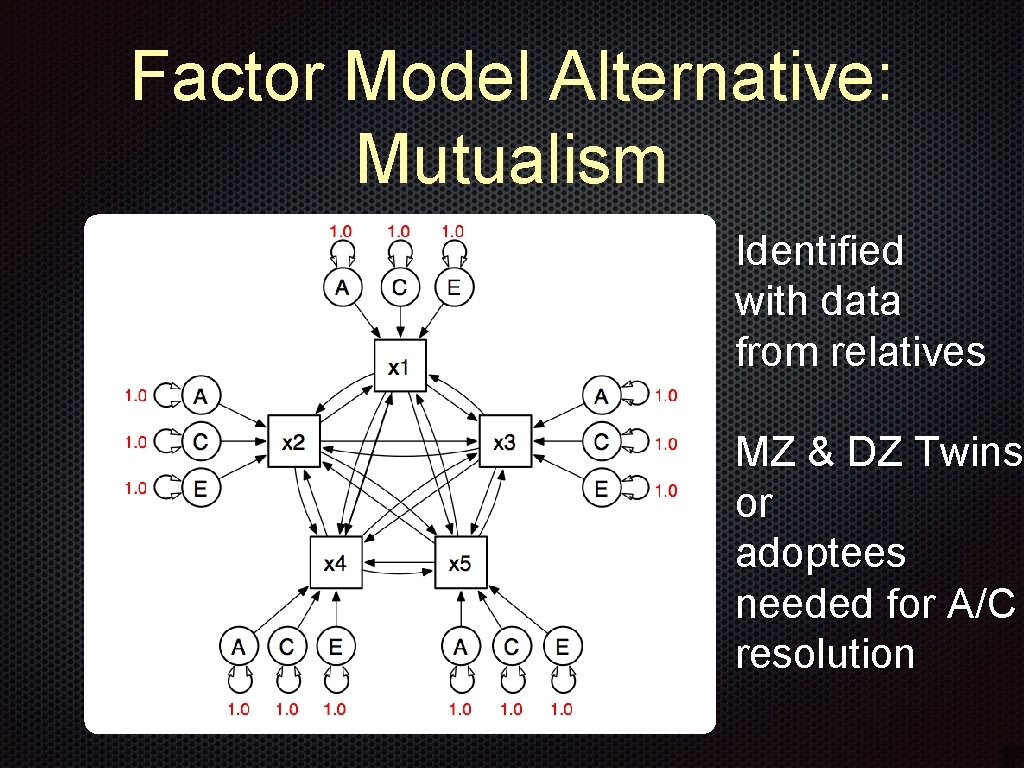 Factor Model Alternative: Mutualism

1.0 1.0 1.0
A C E
x1
1.0 A
1.0 C
1.0 E
x2
x3
A 1.0
C 1.0
E 1.0
x4
x5
A C E
1.0 1.0 1.0
A C E
1.0 1.0 1.0

Identified with data from relatives

MZ & DZ Twins or adoptees needed for A/C resolution